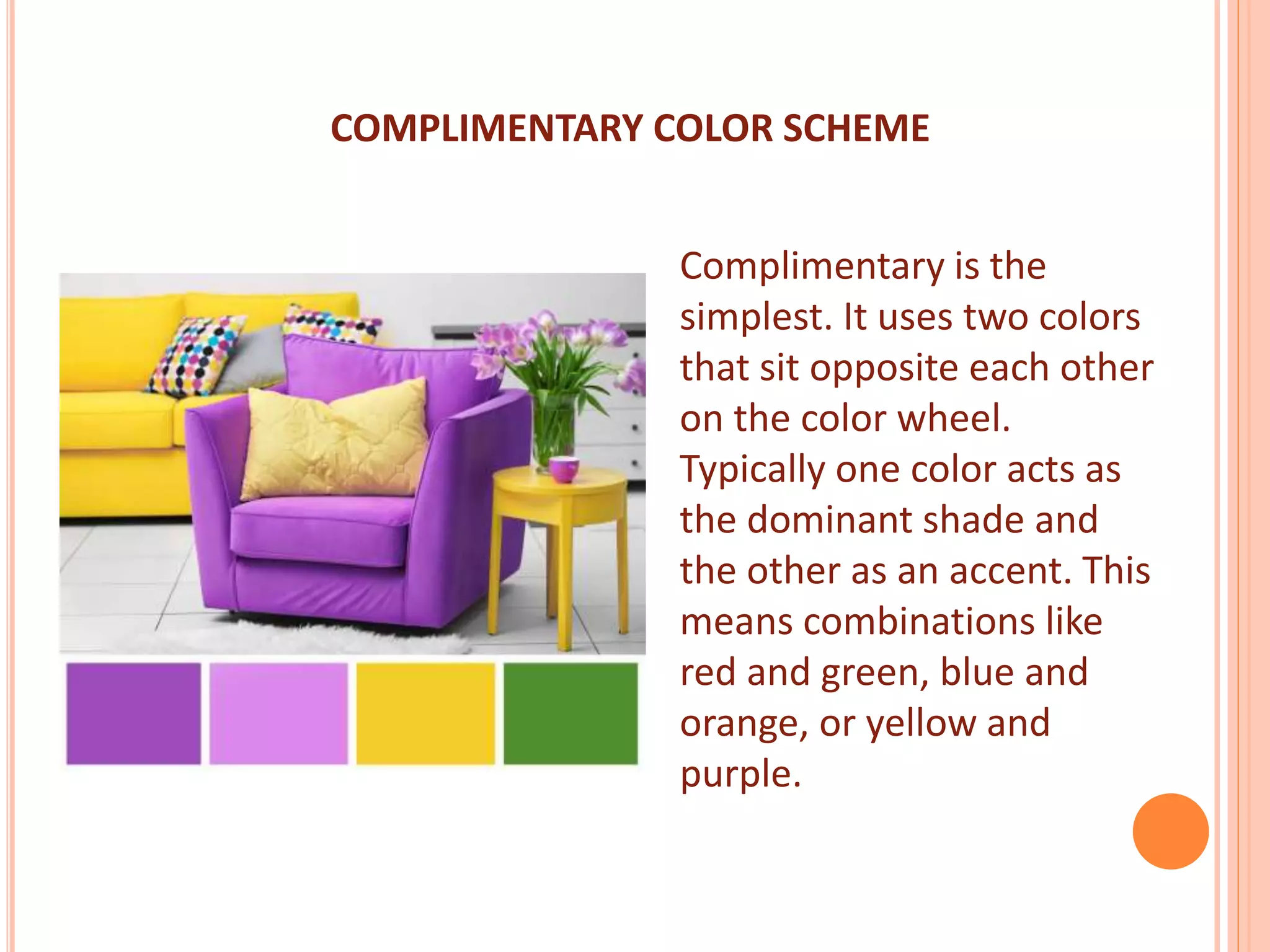 COMPLIMENTARY COLOR SCHEME

Complimentary is the simplest. It uses two colors that sit opposite each other on the color wheel. Typically one color acts as the dominant shade and the other as an accent. This means combinations like red and green, blue and orange, or yellow and purple.